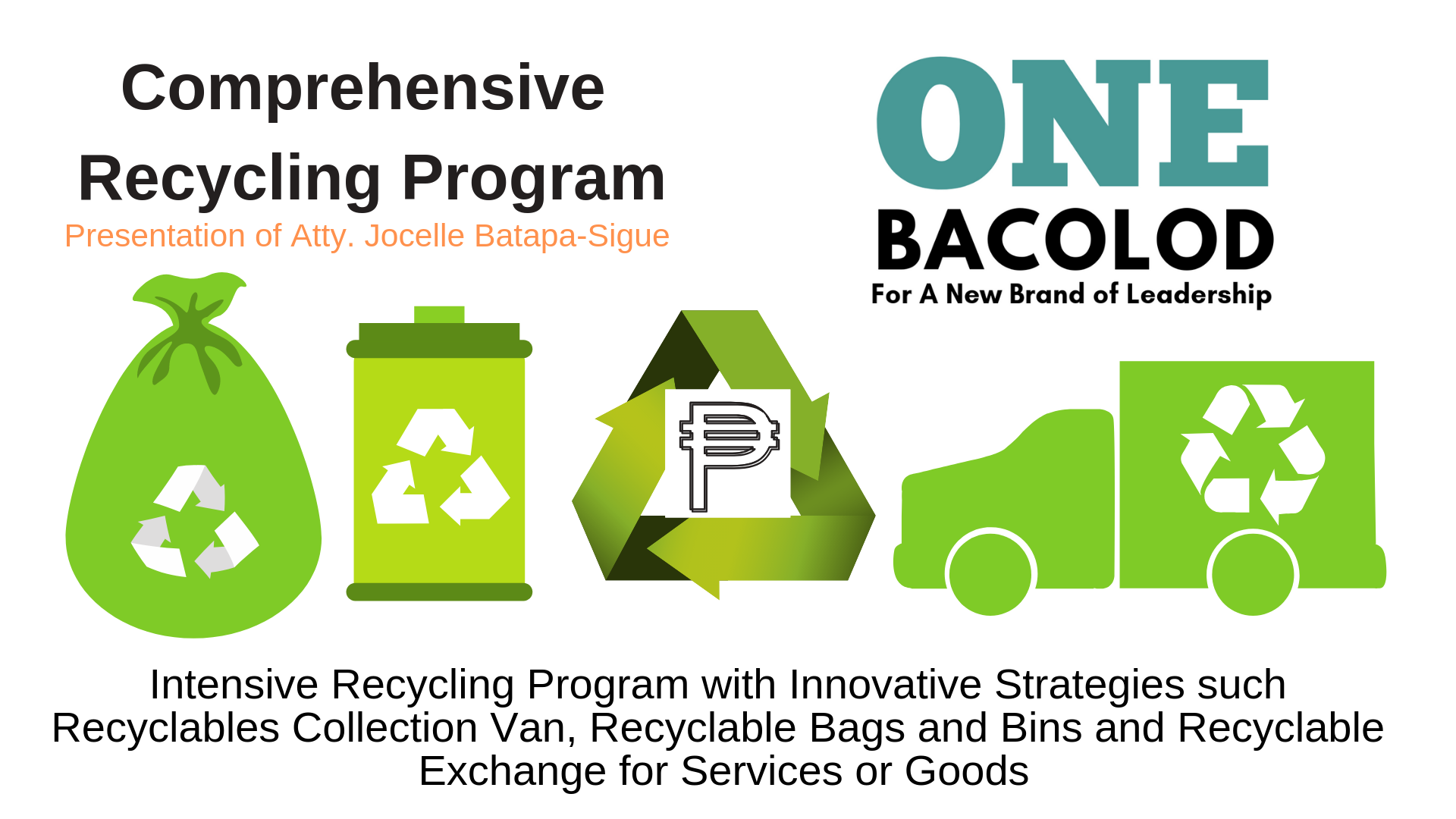 Comprehensive Recycling Program

Presentation of Atty. Jocelle Batapa-Sigue

ONE BACOLOD

For A New Brand of Leadership

₱

Intensive Recycling Program with Innovative Strategies such Recyclables Collection Van, Recyclable Bags and Bins and Recyclable Exchange for Services or Goods